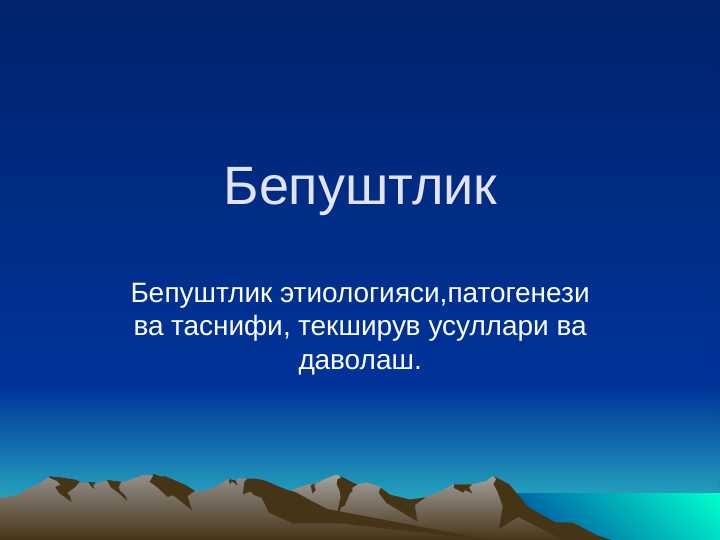 Бепуштлик

Бепуштлик этиологияси,патогенези ва таснифи, текширув усуллари ва даволаш.